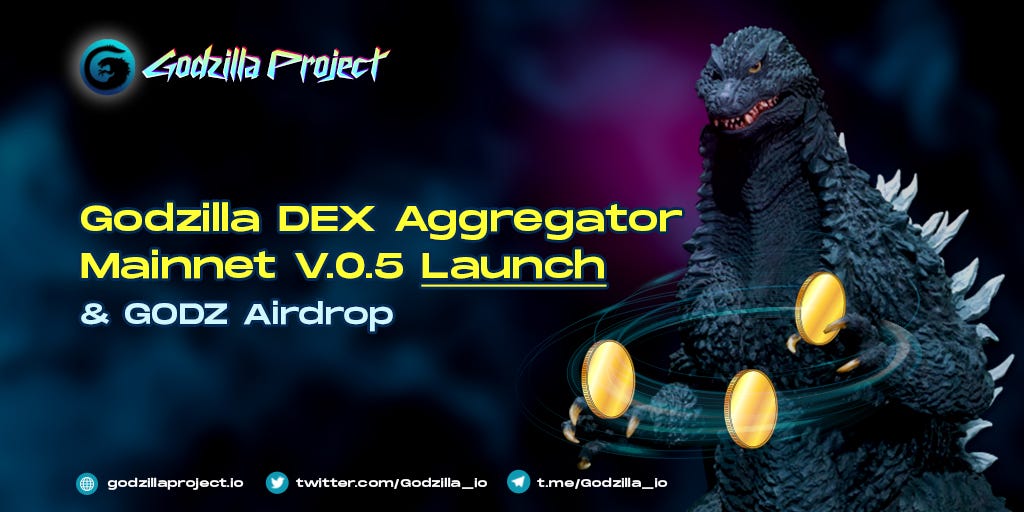 Godzilla Project

Godzilla DEX Aggregator Mainnet V.0.5 Launch

& GODZ Airdrop

godzillaproject.io twitter.com/Godzilla_io t.me/Godzilla_io